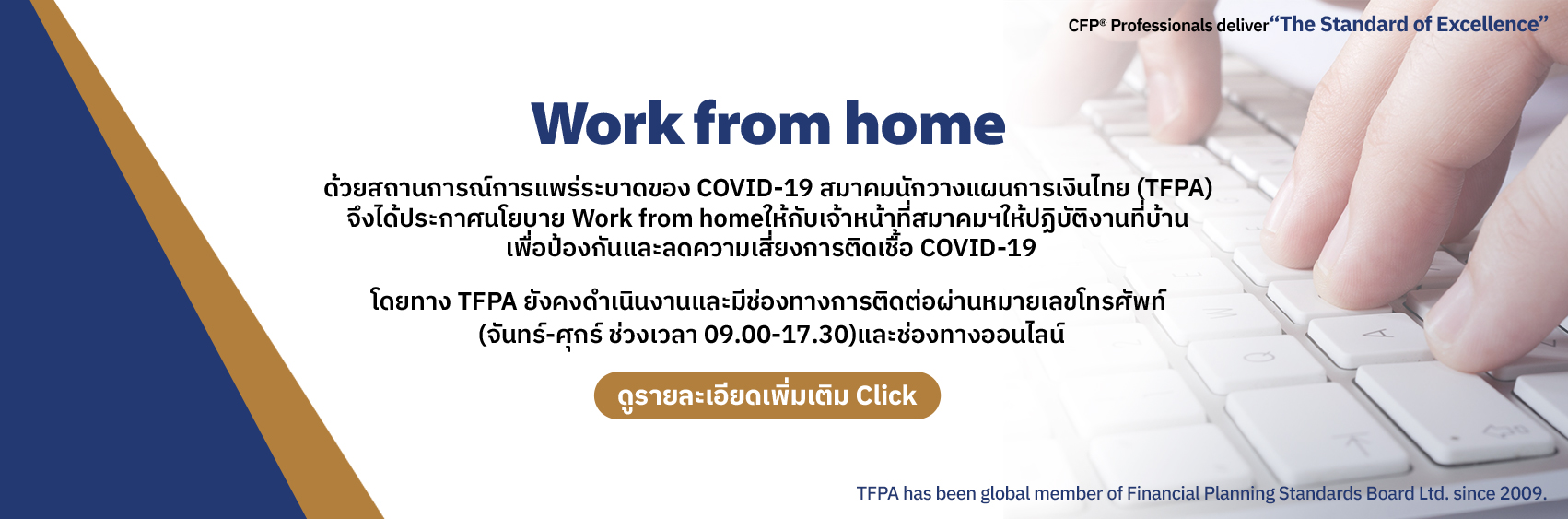 CFP® Professionals deliver "The Standard of Excellence"

Work from home

ด้วยสถานการณ์การแพร่ระบาดของ COVID-19 สมาคมนักวางแผนการเงินไทย (TFPA) จึงได้ประกาศนโยบาย Work from homeให้กับเจ้าหน้าที่สมาคมฯให้ปฏิบัติงานที่บ้าน เพื่อป้องกันและลดความเสี่ยงการติดเชื้อ COVID-19

โดยทาง TFPA ยังคงดำเนินงานและมีช่องทางการติดต่อผ่านหมายเลขโทรศัพท์ (จันทร์-ศุกร์ ช่วงเวลา 09.00-17.30)และช่องทางออนไลน์

ดูรายละเอียดเพิ่มเติม Click

TFPA has been global member of Financial Planning Standards Board Ltd. since 2009.